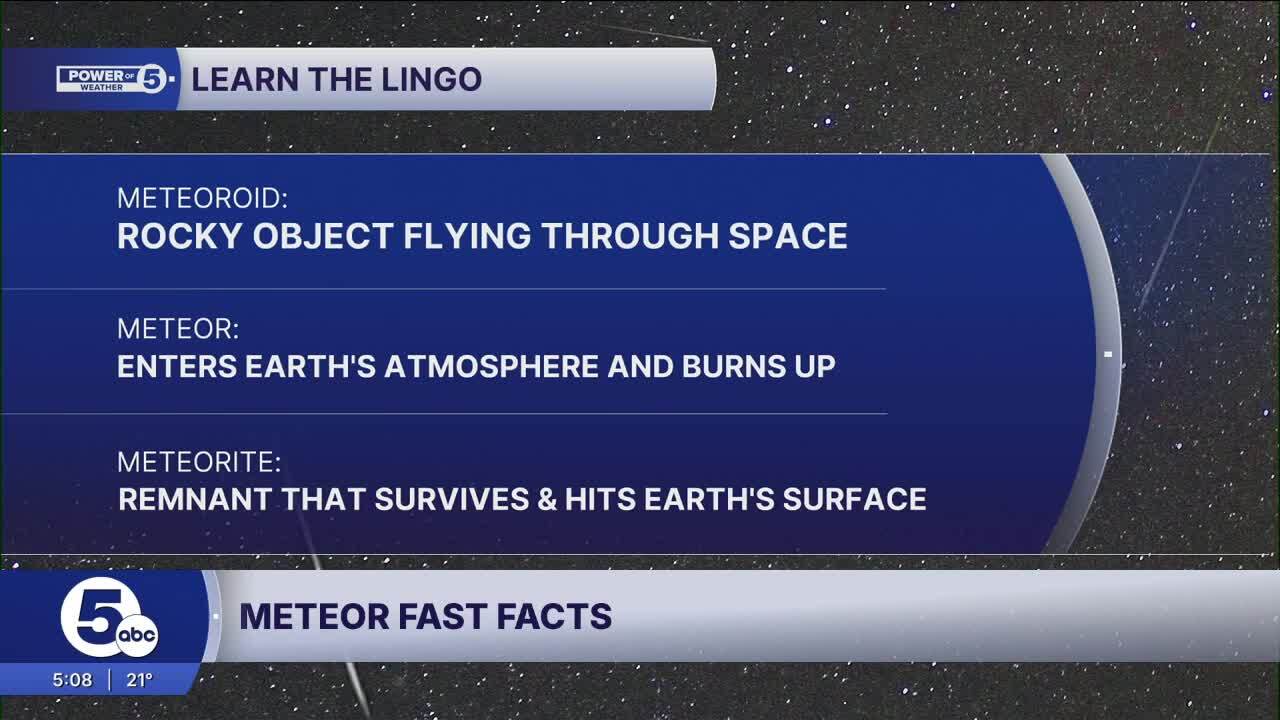 POWER OF 5 WEATHER

LEARN THE LINGO

METEOROID:
ROCKY OBJECT FLYING THROUGH SPACE

METEOR:
ENTERS EARTH'S ATMOSPHERE AND BURNS UP

METEORITE:
REMNANT THAT SURVIVES & HITS EARTH'S SURFACE

5 abc

METEOR FAST FACTS

5:08 | 21°